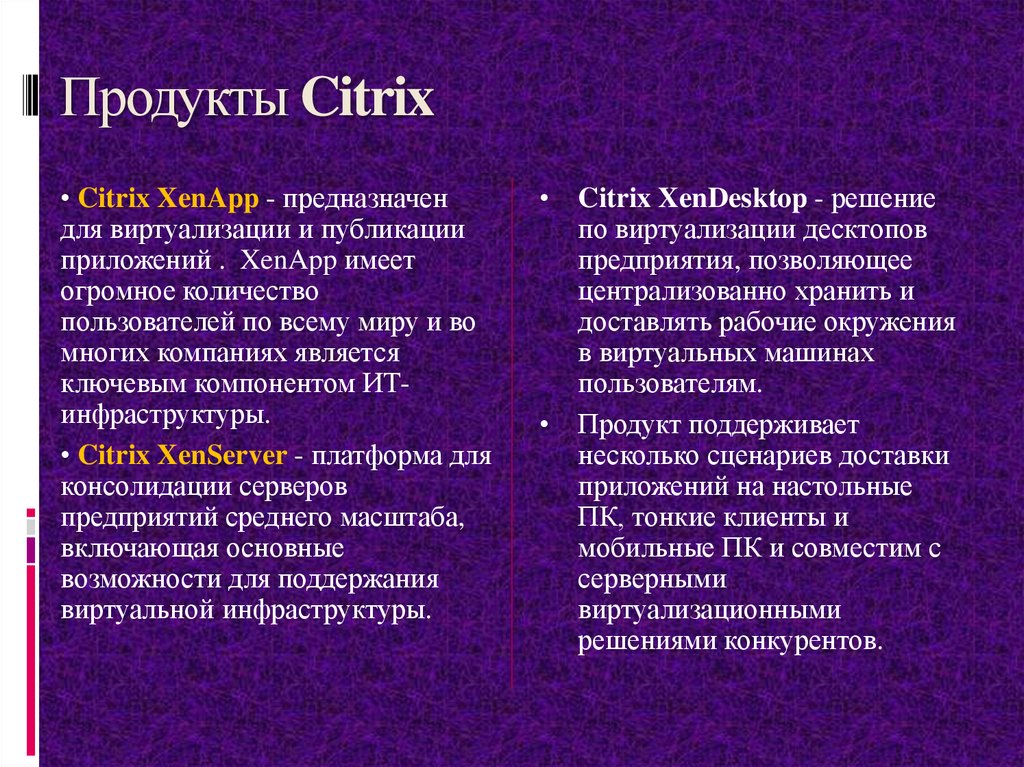 Продукты Citrix

• Citrix XenApp - предназначен для виртуализации и публикации приложений .  XenApp имеет огромное количество пользователей по всему миру и во многих компаниях является ключевым компонентом ИТ-инфраструктуры.

• Citrix XenServer - платформа для консолидации серверов предприятий среднего масштаба, включающая основные возможности для поддержания виртуальной инфраструктуры.

• Citrix XenDesktop - решение по виртуализации десктопов предприятия, позволяющее централизованно хранить и доставлять рабочие окружения в виртуальных машинах пользователям.

• Продукт поддерживает несколько сценариев доставки приложений на настольные ПК, тонкие клиенты и мобильные ПК и совместим с серверными виртуализационными решениями конкурентов.